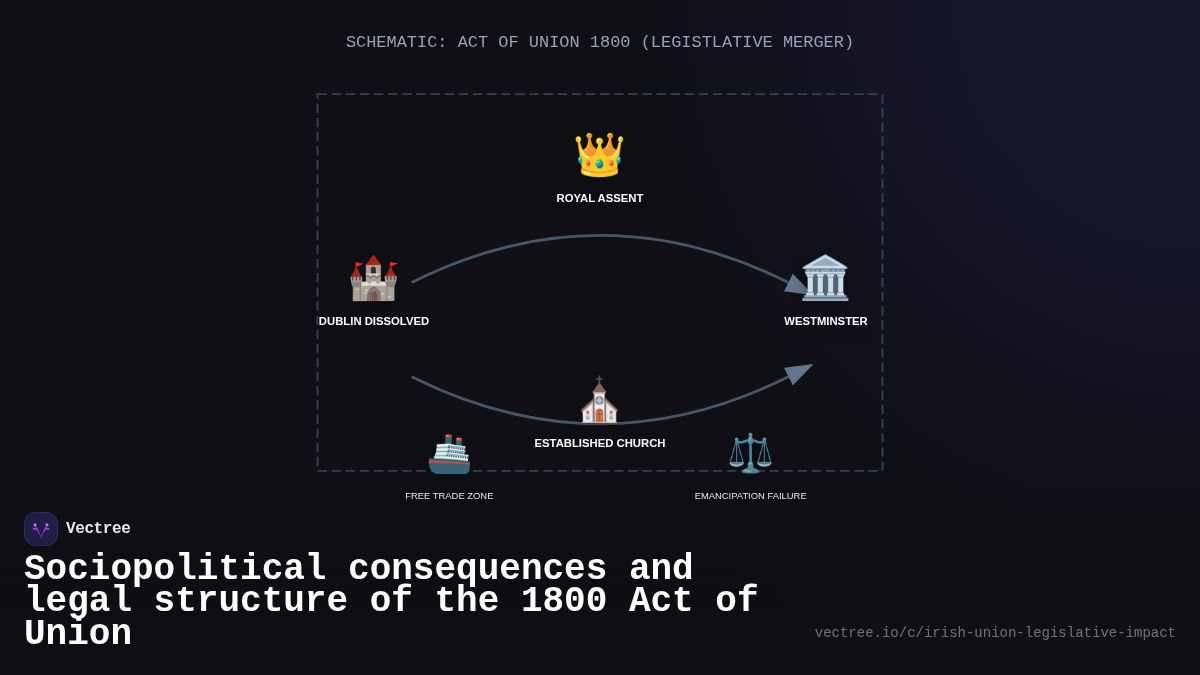 SCHEMATIC: ACT OF UNION 1800 (LEGISTLATIVE MERGER)

ROYAL ASSENT

DUBLIN DISSOLVED

WESTMINSTER

ESTABLISHED CHURCH

FREE TRADE ZONE

EMANCIPATION FAILURE

Vectree

Sociopolitical consequences and legal structure of the 1800 Act of Union

vectree.io/c/irish-union-legislative-impact